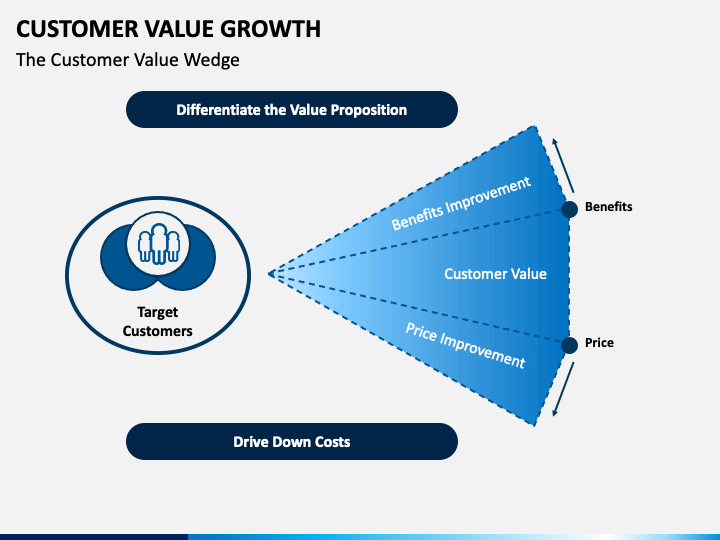 CUSTOMER VALUE GROWTH
The Customer Value Wedge

Differentiate the Value Proposition

Target Customers

Benefits Improvement

Benefits

Customer Value

Price Improvement

Price

Drive Down Costs